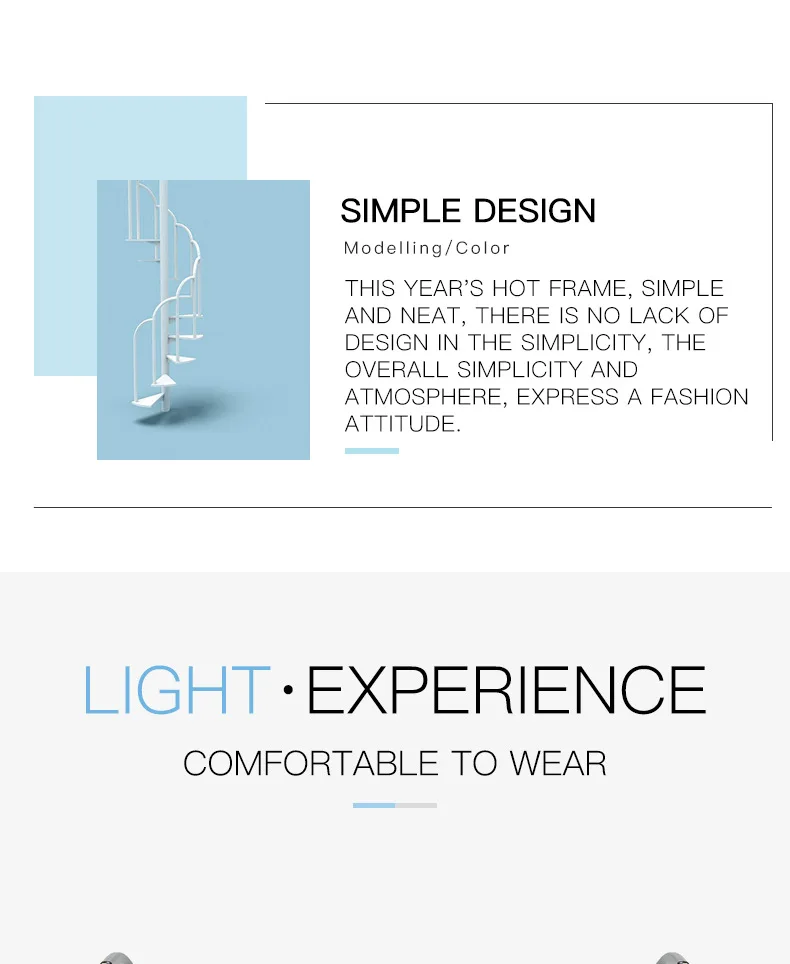 SIMPLE DESIGN

Modelling/Color

THIS YEAR'S HOT FRAME, SIMPLE AND NEAT, THERE IS NO LACK OF DESIGN IN THE SIMPLICITY, THE OVERALL SIMPLICITY AND ATMOSPHERE, EXPRESS A FASHION ATTITUDE.

LIGHT·EXPERIENCE

COMFORTABLE TO WEAR